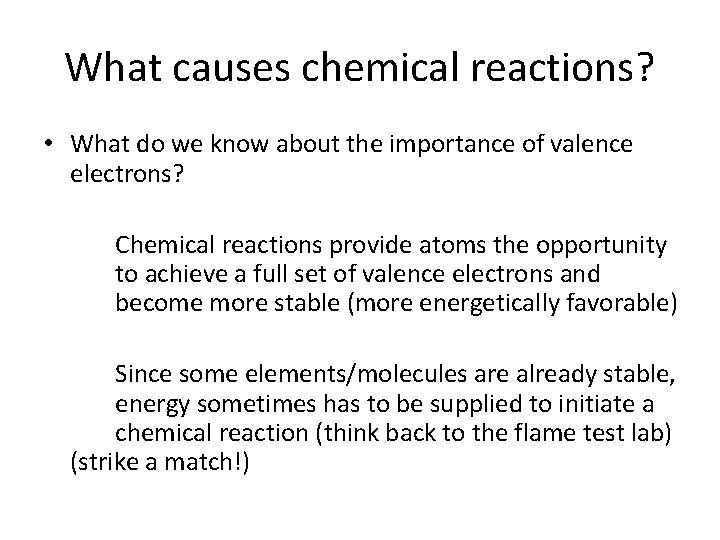 What causes chemical reactions?

• What do we know about the importance of valence electrons?

Chemical reactions provide atoms the opportunity to achieve a full set of valence electrons and become more stable (more energetically favorable)

Since some elements/molecules are already stable, energy sometimes has to be supplied to initiate a chemical reaction (think back to the flame test lab) (strike a match!)